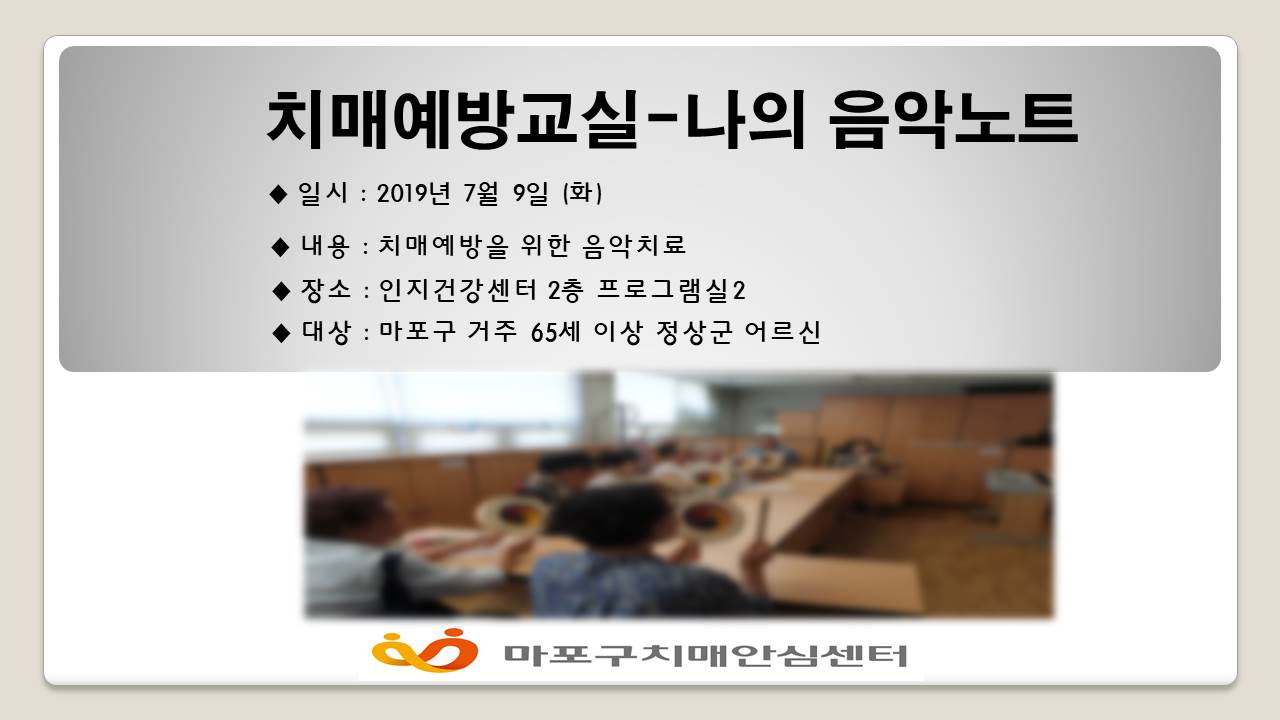 치매예방교실-나의 음악노트

◆ 일시 : 2019년 7월 9일 (화)

◆ 내용 : 치매예방을 위한 음악치료

◆ 장소 : 인지건강센터 2층 프로그램실2

◆ 대상 : 마포구 거주 65세 이상 정상군 어르신

마포구치매안심센터